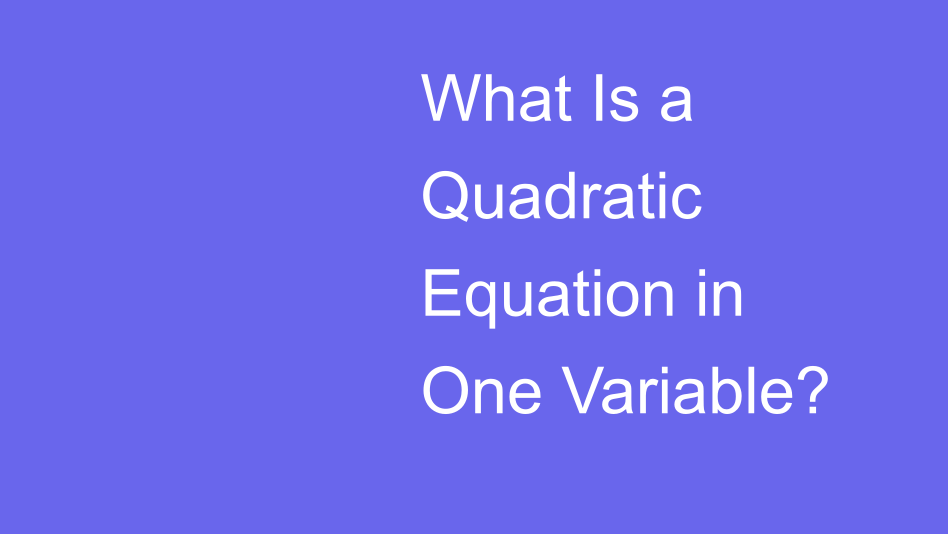 What Is a Quadratic Equation in One Variable?